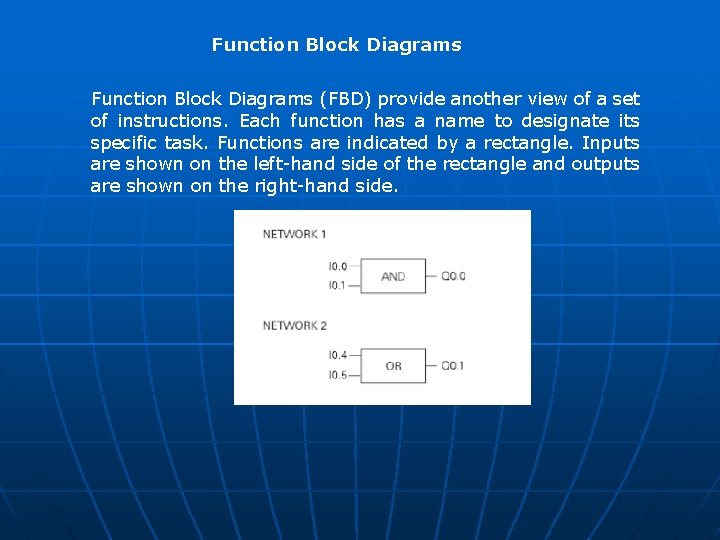 Function Block Diagrams

Function Block Diagrams (FBD) provide another view of a set of instructions. Each function has a name to designate its specific task. Functions are indicated by a rectangle. Inputs are shown on the left-hand side of the rectangle and outputs are shown on the right-hand side.

NETWORK 1

I0.0
I0.1
AND
Q0.0

NETWORK 2

I0.4
I0.5
OR
Q0.1